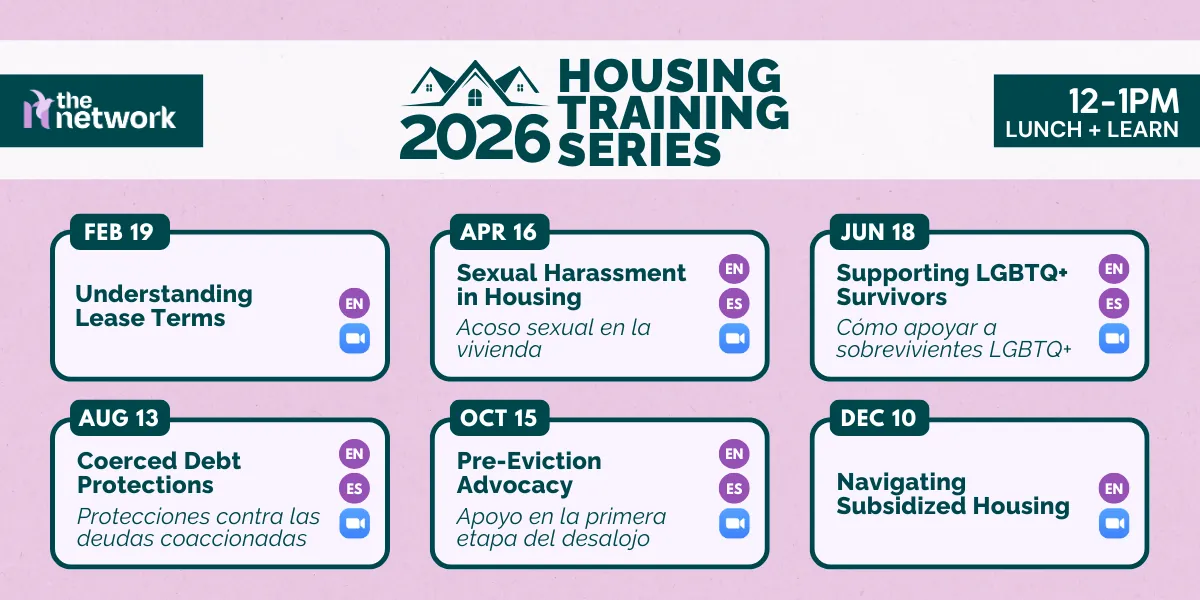 the network

2026 HOUSING TRAINING SERIES

12-1PM
LUNCH + LEARN

FEB 19
Understanding Lease Terms
EN

APR 16
Sexual Harassment in Housing
Acoso sexual en la vivienda
EN
ES

JUN 18
Supporting LGBTQ+ Survivors
Cómo apoyar a sobrevivientes LGBTQ+
EN
ES

AUG 13
Coerced Debt Protections
Protecciones contra las deudas coaccionadas
EN
ES

OCT 15
Pre-Eviction Advocacy
Apoyo en la primera etapa del desalojo
EN
ES

DEC 10
Navigating Subsidized Housing
EN